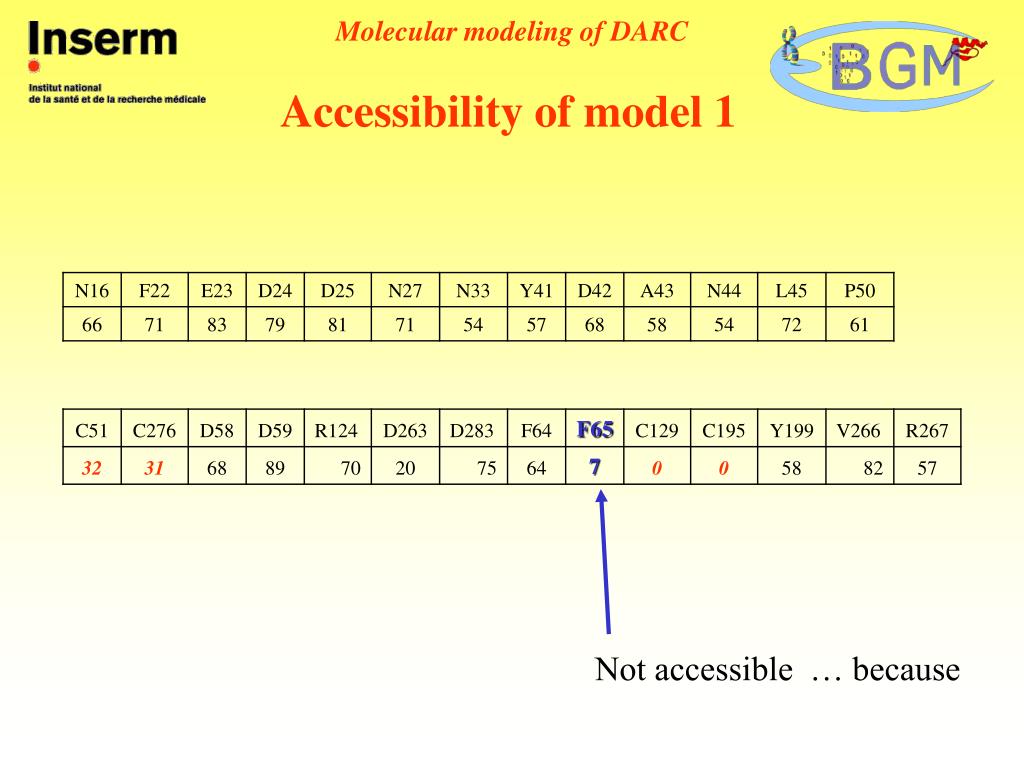 Inserm
Institut national de la santé et de la recherche médicale

Molecular modeling of DARC

BGM

Accessibility of model 1

| N16 | F22 | E23 | D24 | D25 | N27 | N33 | Y41 | D42 | A43 | N44 | L45 | P50 |
|---|---|---|---|---|---|---|---|---|---|---|---|---|
| 66 | 71 | 83 | 79 | 81 | 71 | 54 | 57 | 68 | 58 | 54 | 72 | 61 |

| C51 | C276 | D58 | D59 | R124 | D263 | D283 | F64 | F65 | C129 | C195 | Y199 | V266 | R267 |
|---|---|---|---|---|---|---|---|---|---|---|---|---|---|
| 32 | 31 | 68 | 89 | 70 | 20 | 75 | 64 | 7 | 0 | 0 | 58 | 82 | 57 |

Not accessible … because